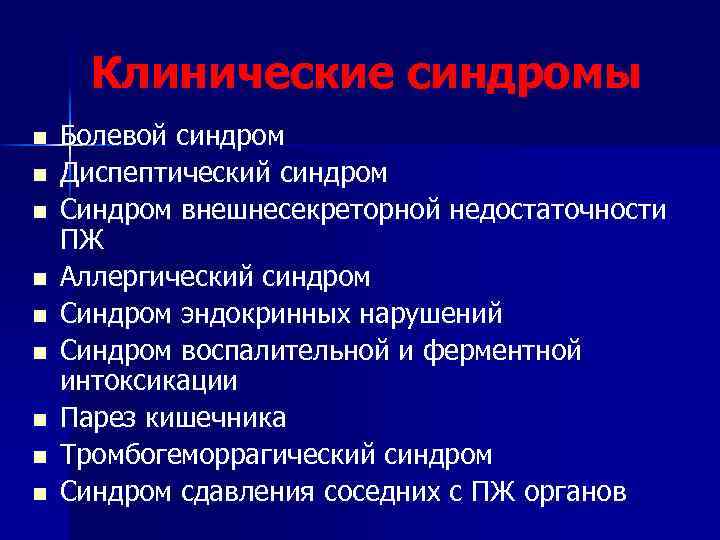 Клинические синдромы

- Болевой синдром
- Диспептический синдром
- Синдром внешнесекреторной недостаточности ПЖ
- Аллергический синдром
- Синдром эндокринных нарушений
- Синдром воспалительной и ферментной интоксикации
- Парез кишечника
- Тромбогеморрагический синдром
- Синдром сдавления соседних с ПЖ органов